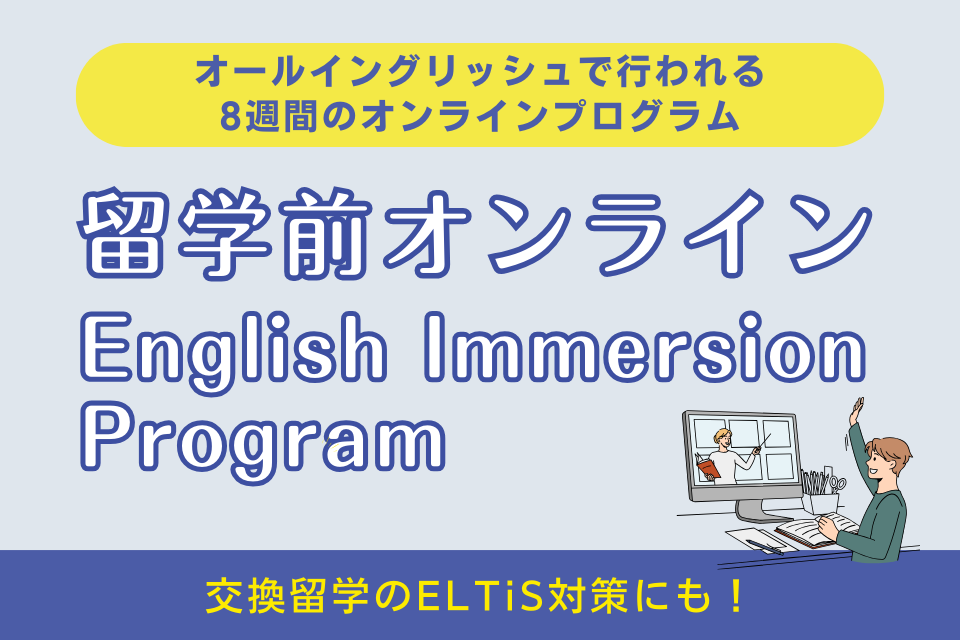 オールイングリッシュで行われる
8週間のオンラインプログラム

留学前オンライン
English Immersion Program

交換留学のELTiS対策にも！